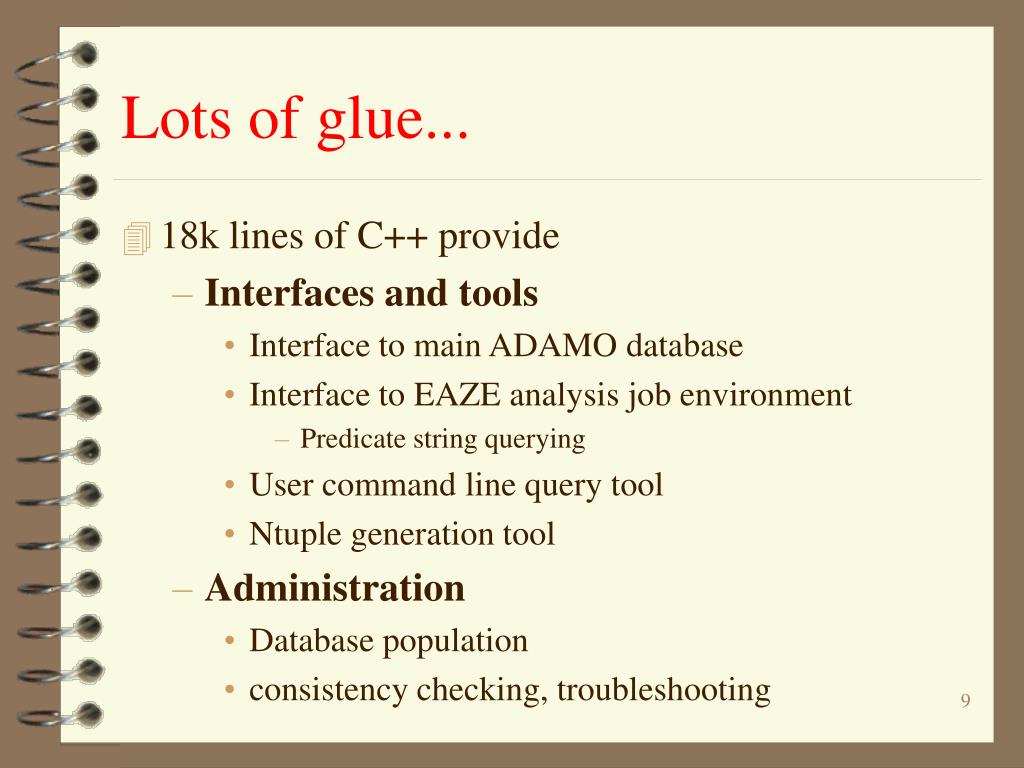 Lots of glue...

18k lines of C++ provide

– Interfaces and tools

• Interface to main ADAMO database

• Interface to EAZE analysis job environment

– Predicate string querying

• User command line query tool

• Ntuple generation tool

– Administration

• Database population

• consistency checking, troubleshooting

9